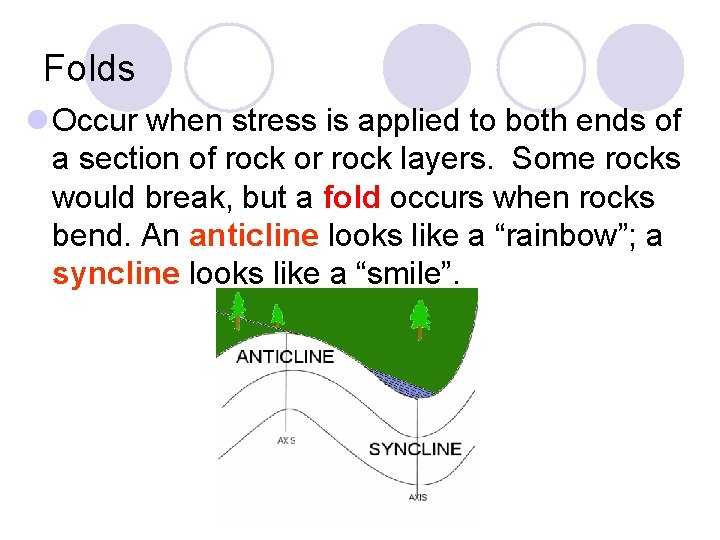 Folds

Occur when stress is applied to both ends of a section of rock or rock layers. Some rocks would break, but a fold occurs when rocks bend. An anticline looks like a “rainbow”; a syncline looks like a “smile”.

ANTICLINE

AXIS

SYNCLINE

AXIS